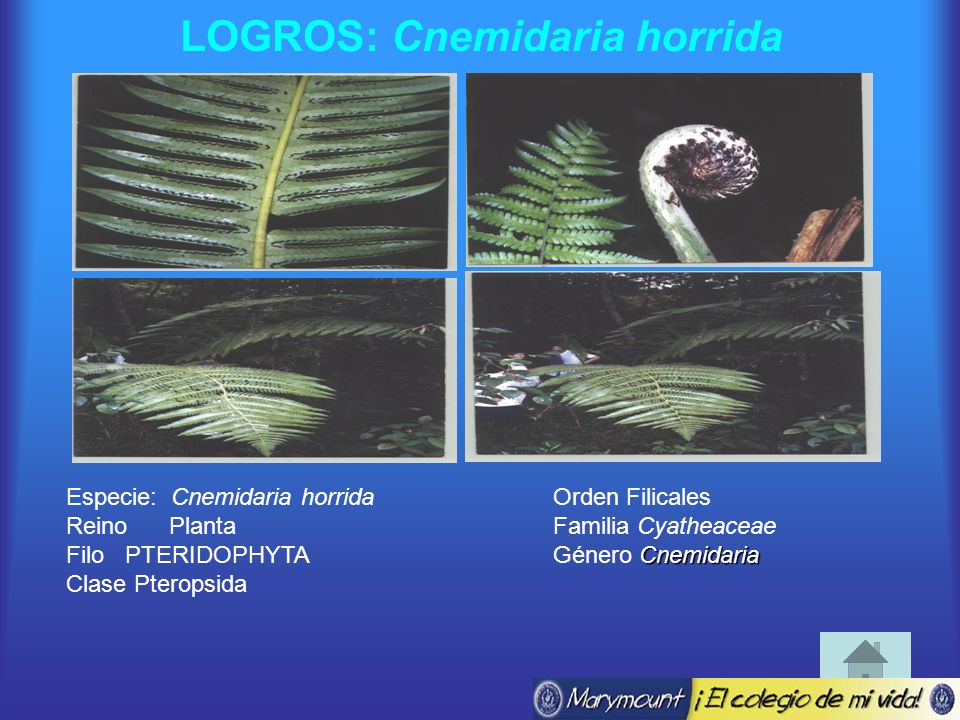 LOGROS: Cnemidaria horrida

Especie: Cnemidaria horrida
Reino Planta
Filo PTERIDOPHYTA
Clase Pteropsida

Orden Filicales
Familia Cyatheaceae
Género Cnemidaria

Marymount ¡El colegio de mi vida!